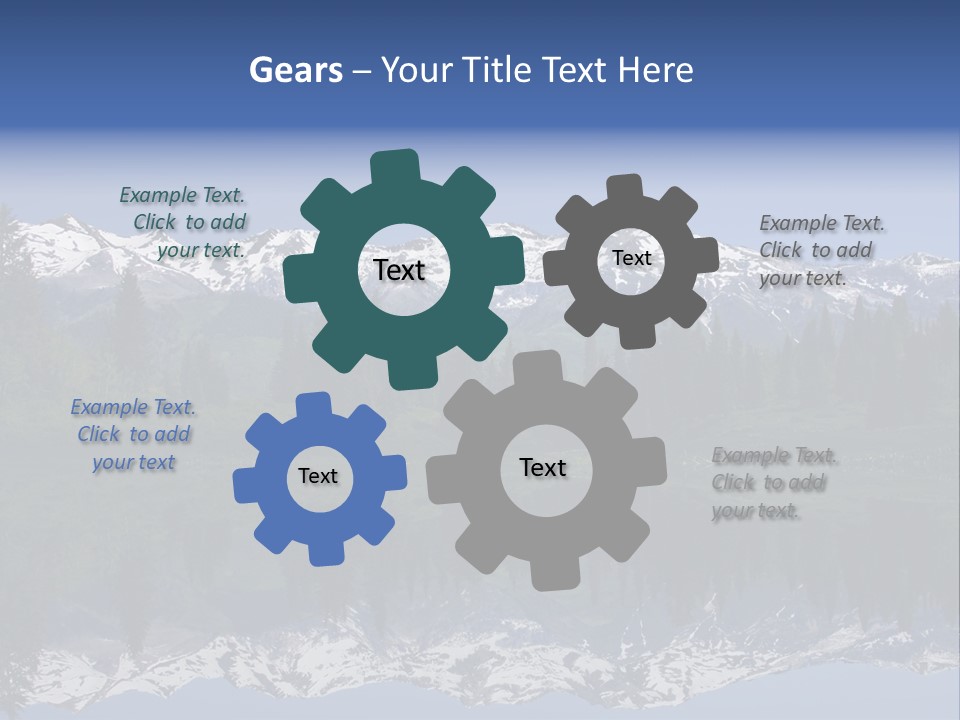 Gears – Your Title Text Here

Example Text. Click to add your text.

Text

Text

Example Text. Click to add your text.

Example Text. Click to add your text

Text

Text

Example Text. Click to add your text.